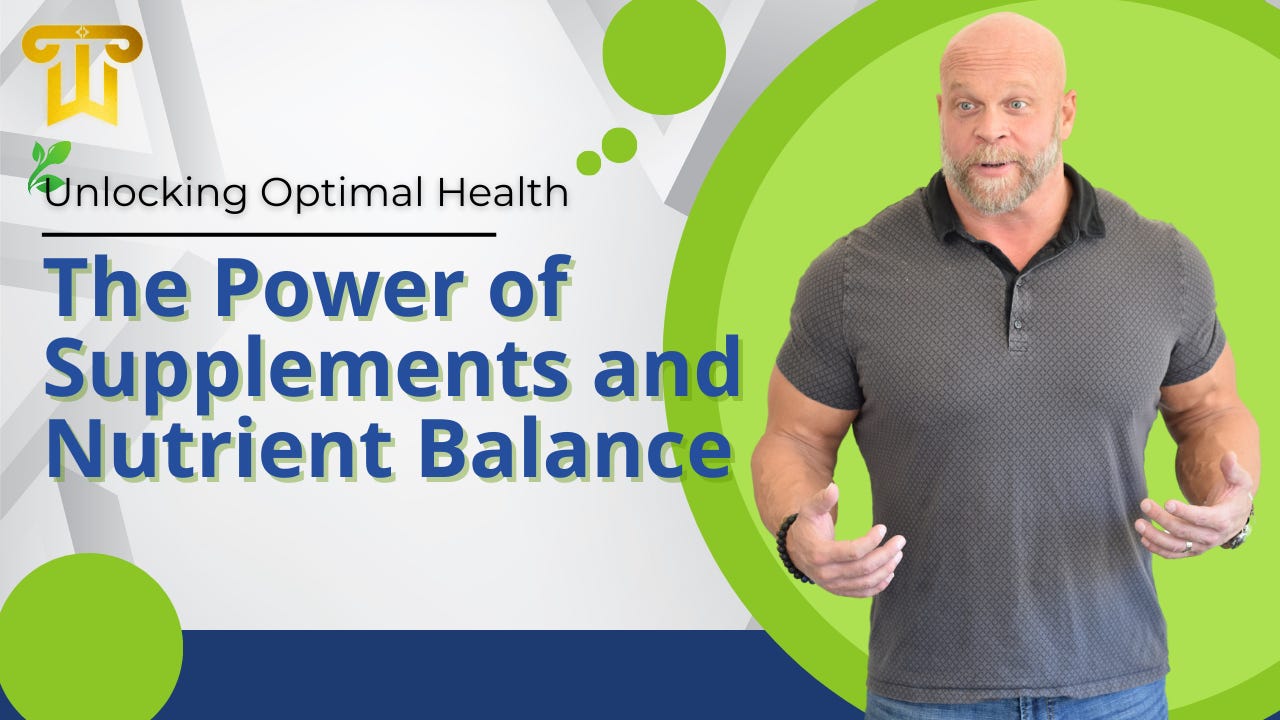 Unlocking Optimal Health

The Power of Supplements and Nutrient Balance